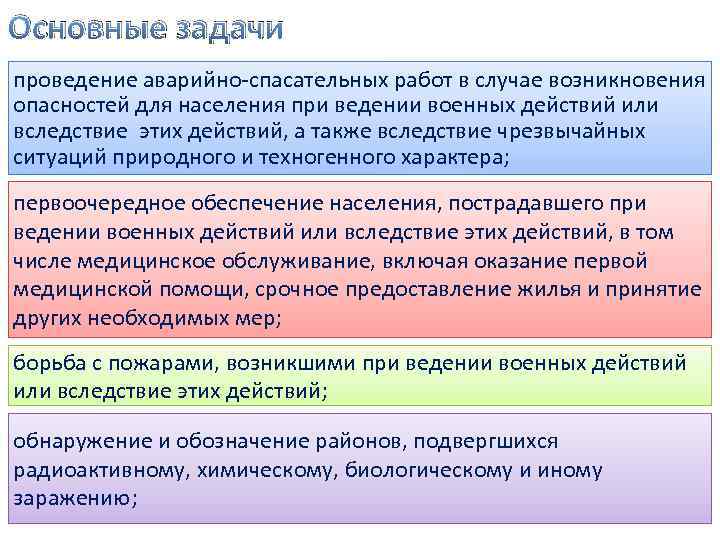 Основные задачи

проведение аварийно-спасательных работ в случае возникновения опасностей для населения при ведении военных действий или вследствие этих действий, а также вследствие чрезвычайных ситуаций природного и техногенного характера;

первоочередное обеспечение населения, пострадавшего при ведении военных действий или вследствие этих действий, в том числе медицинское обслуживание, включая оказание первой медицинской помощи, срочное предоставление жилья и принятие других необходимых мер;

борьба с пожарами, возникшими при ведении военных действий или вследствие этих действий;

обнаружение и обозначение районов, подвергшихся радиоактивному, химическому, биологическому и иному заражению;